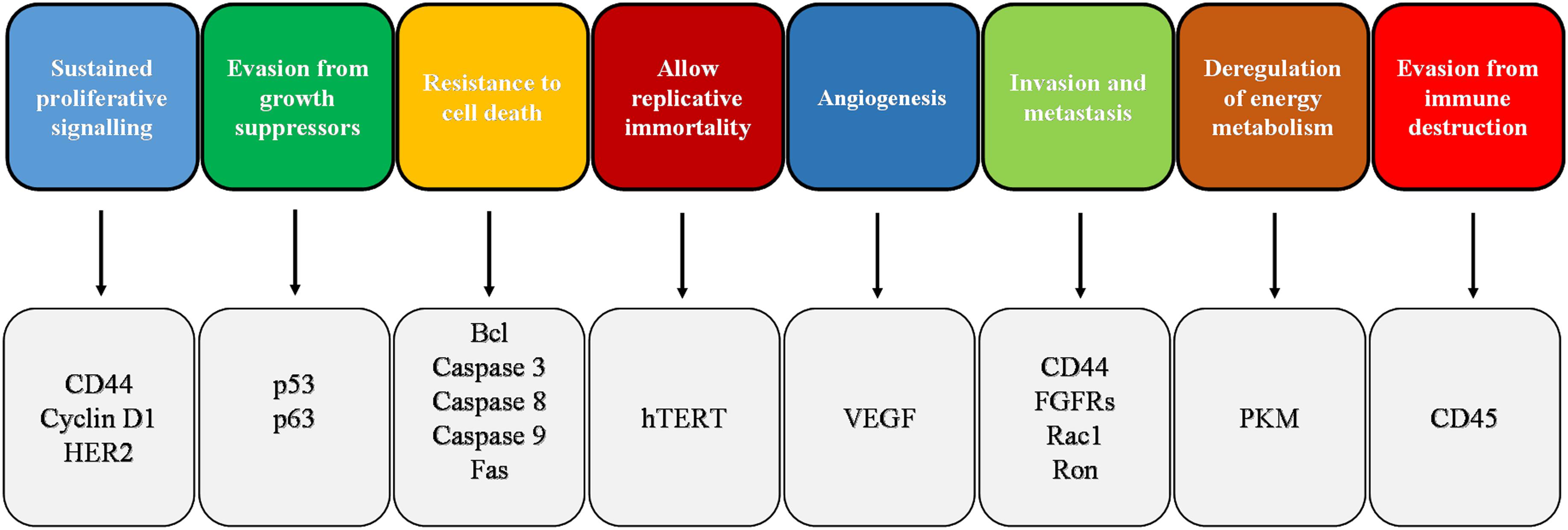 Sustained proliferative signalling

Evasion from growth suppressors

Resistance to cell death

Allow replicative immortality

Angiogenesis

Invasion and metastasis

Deregulation of energy metabolism

Evasion from immune destruction

CD44
Cyclin D1
HER2

p53
p63

Bcl
Caspase 3
Caspase 8
Caspase 9
Fas

hTERT

VEGF

CD44
FGFRs
Rac1
Ron

PKM

CD45